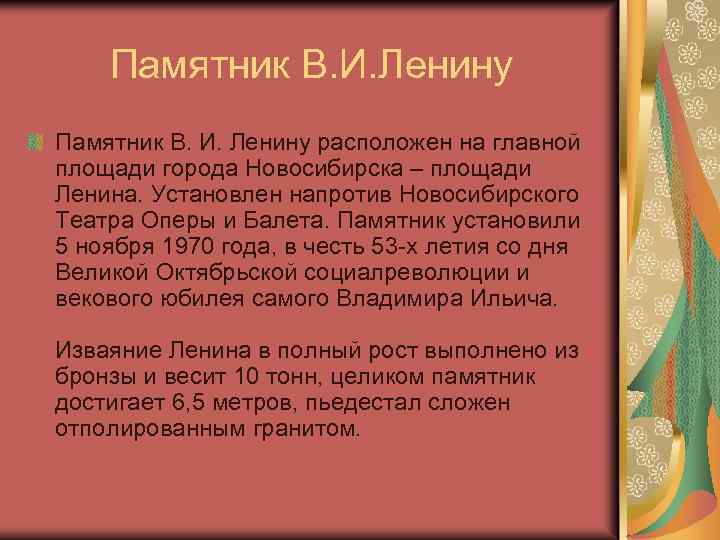 Памятник В.И.Ленину

Памятник В. И. Ленину расположен на главной площади города Новосибирска – площади Ленина. Установлен напротив Новосибирского Театра Оперы и Балета. Памятник установили 5 ноября 1970 года, в честь 53-х летия со дня Великой Октябрьской социалреволюции и векового юбилея самого Владимира Ильича.

Изваяние Ленина в полный рост выполнено из бронзы и весит 10 тонн, целиком памятник достигает 6,5 метров, пьедестал сложен отполированным гранитом.